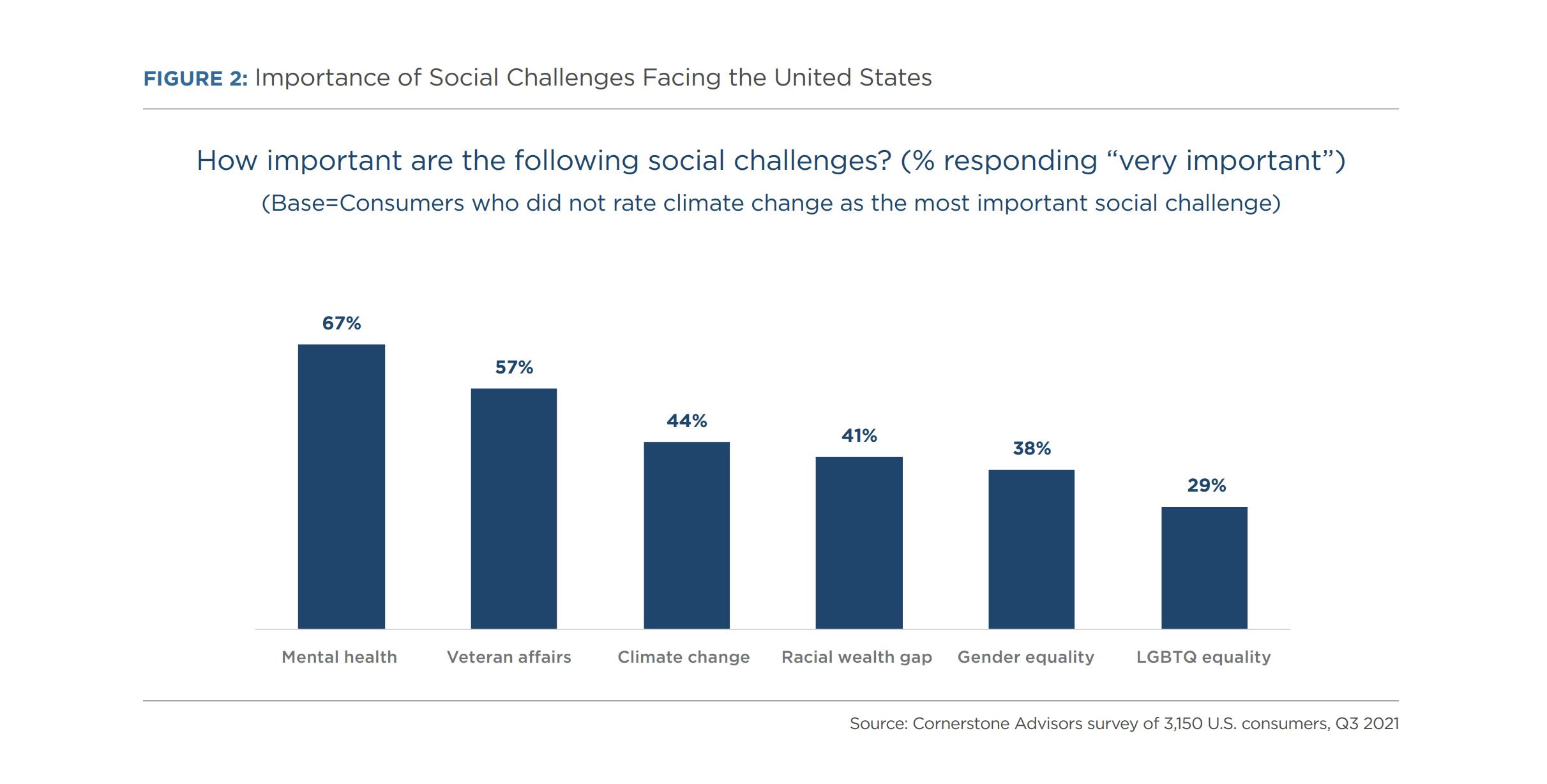 FIGURE 2: Importance of Social Challenges Facing the United States

How important are the following social challenges? (% responding “very important”)
(Base=Consumers who did not rate climate change as the most important social challenge)

67%
57%
44%
41%
38%
29%

Mental health
Veteran affairs
Climate change
Racial wealth gap
Gender equality
LGBTQ equality

Source: Cornerstone Advisors survey of 3,150 U.S. consumers, Q3 2021